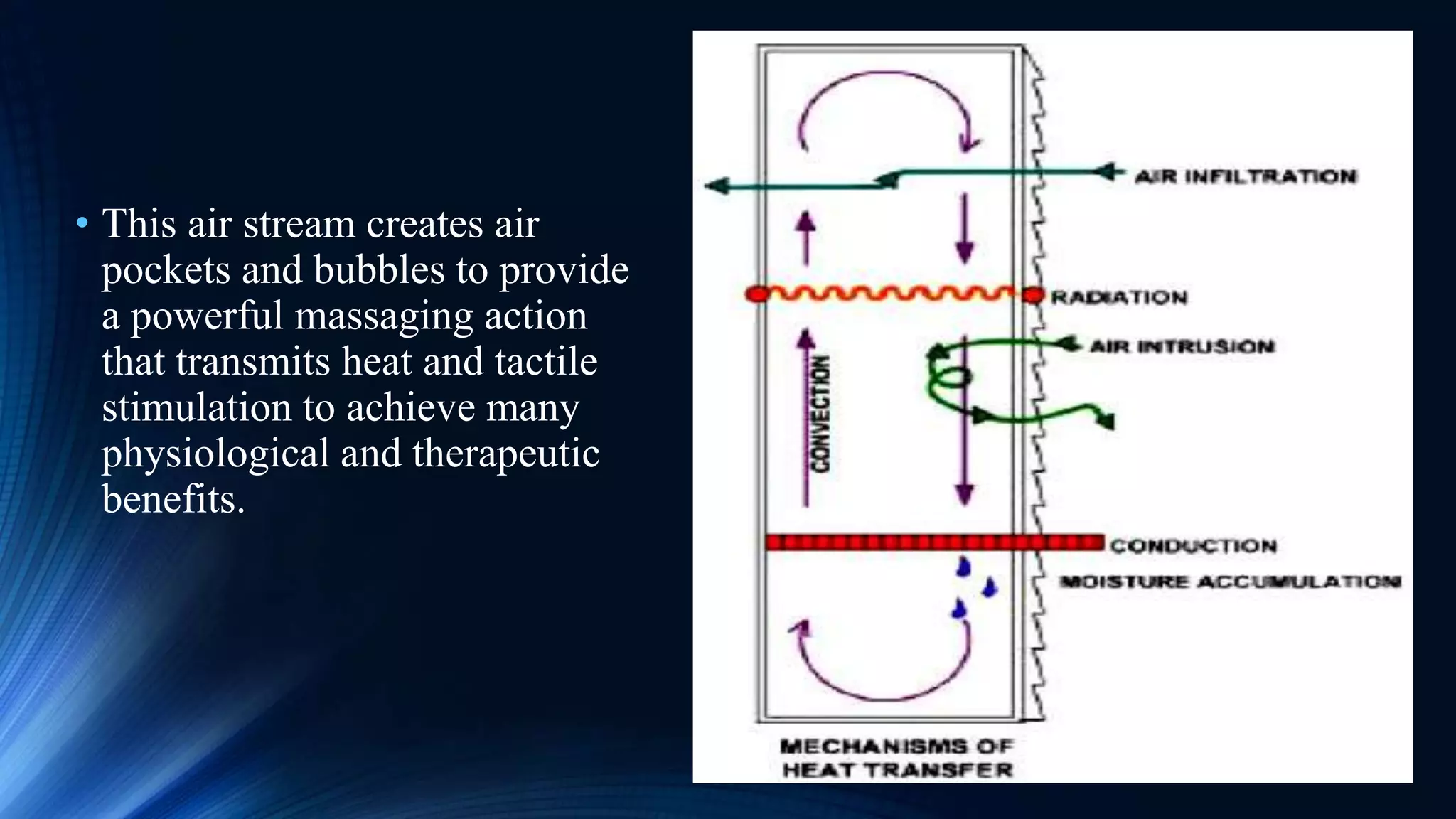 • This air stream creates air pockets and bubbles to provide a powerful massaging action that transmits heat and tactile stimulation to achieve many physiological and therapeutic benefits.

AIR INFILTRATION

RADIATION

AIR INTRUSION

CONVECTION

CONDUCTION

MOISTURE ACCUMULATION

MECHANISMS OF HEAT TRANSFER